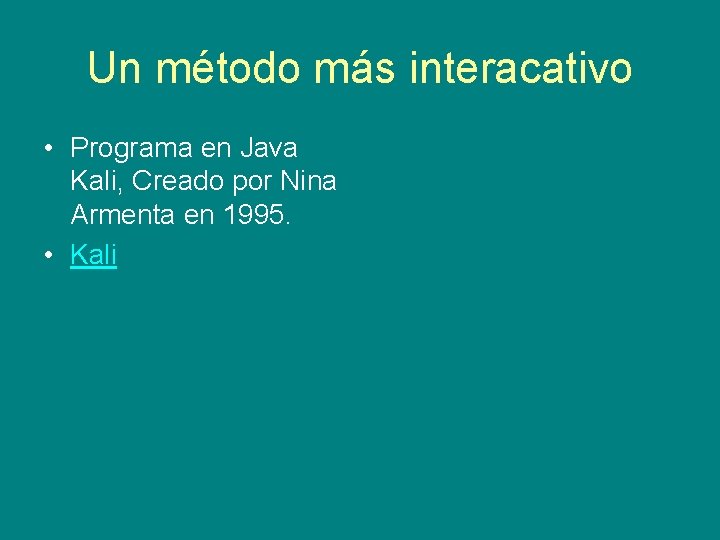 Un método más interacativo

• Programa en Java Kali, Creado por Nina Armenta en 1995.
• Kali